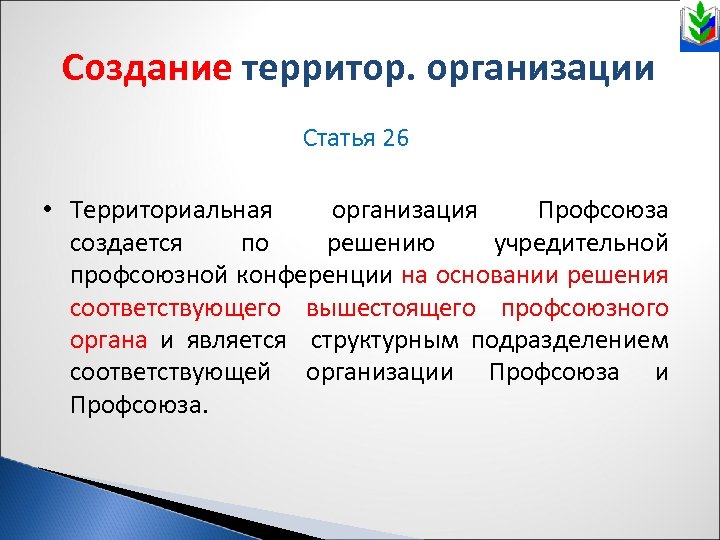 Создание территор. организации

Статья 26

• Территориальная организация Профсоюза создается по решению учредительной профсоюзной конференции на основании решения соответствующего вышестоящего профсоюзного органа и является структурным подразделением соответствующей организации Профсоюза и Профсоюза.